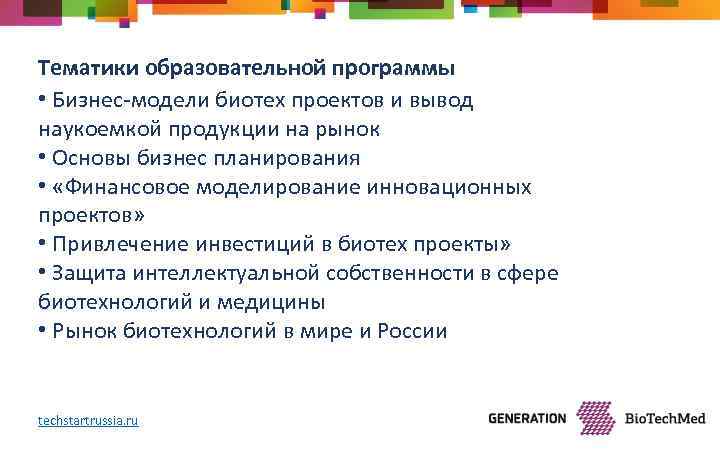 Тематики образовательной программы

• Бизнес-модели биотех проектов и вывод наукоемкой продукции на рынок
• Основы бизнес планирования
• «Финансовое моделирование инновационных проектов»
• Привлечение инвестиций в биотех проекты»
• Защита интеллектуальной собственности в сфере биотехнологий и медицины
• Рынок биотехнологий в мире и России

techstartrussia.ru

GENERATION BioTechMed